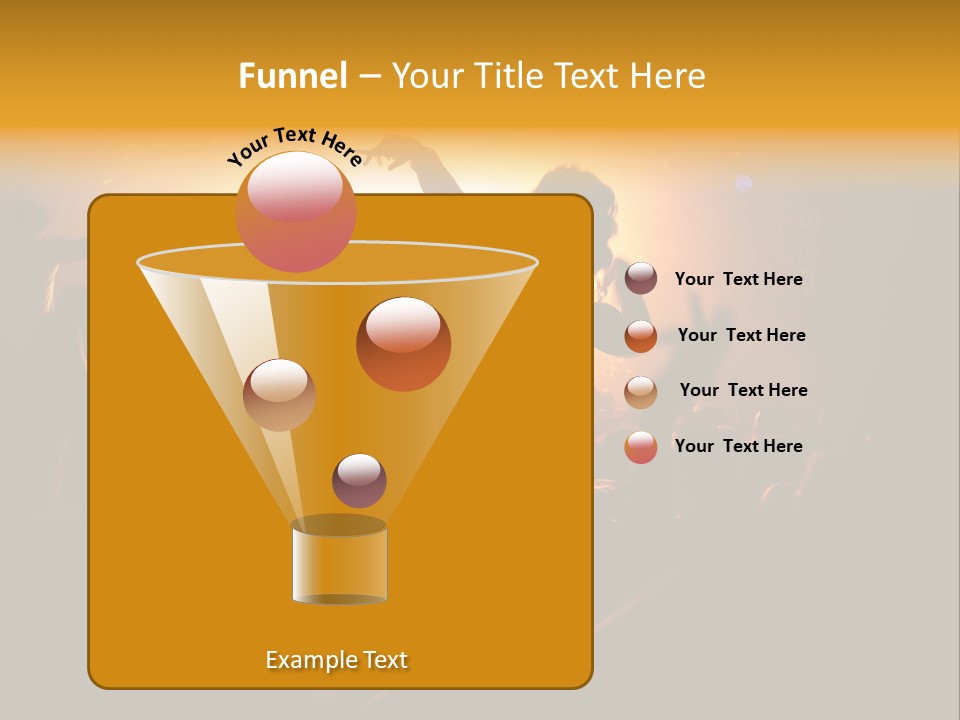 Funnel – Your Title Text Here

Your Text Here

Your Text Here

Your Text Here

Your Text Here

Your Text Here

Example Text